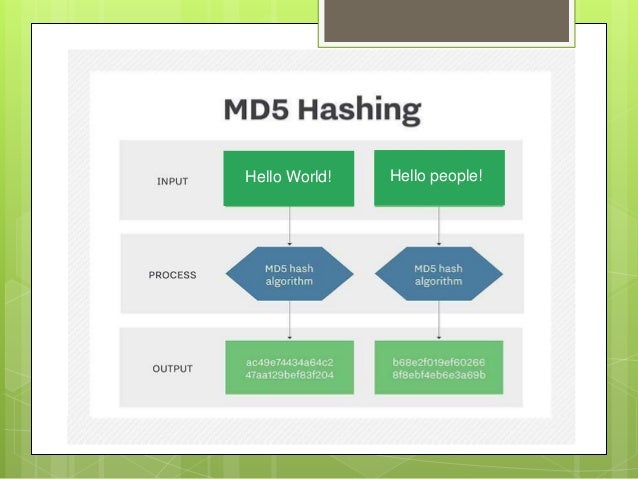 MD5 Hashing

INPUT

Hello World!

Hello people!

PROCESS

MD5 hash algorithm

MD5 hash algorithm

OUTPUT

ac49e74434a64c2 47aa129bef83f204

b68e2f019ef60266 8f8ebf4eb6e3a69b